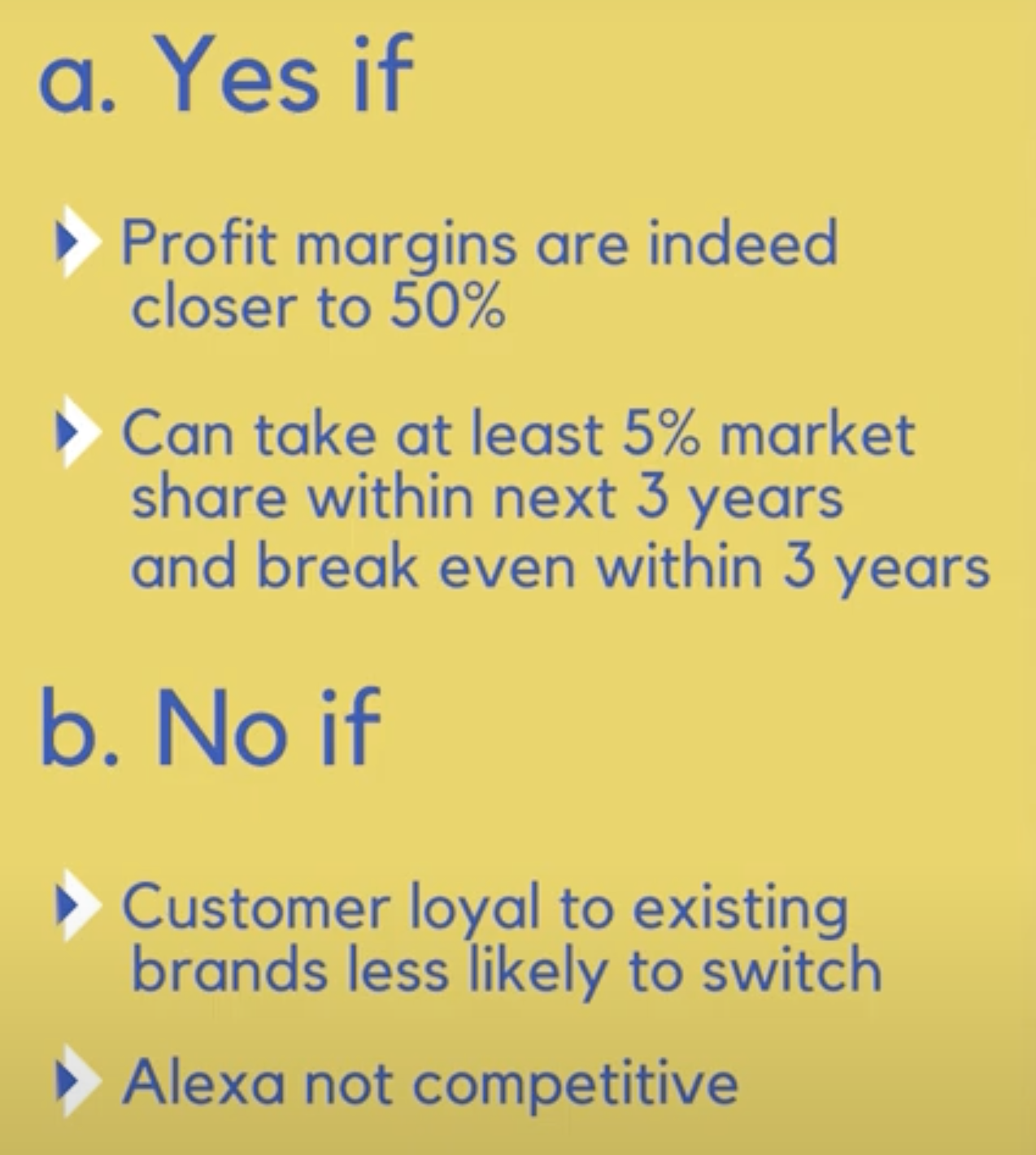 a. Yes if

Profit margins are indeed closer to 50%

Can take at least 5% market share within next 3 years and break even within 3 years

b. No if

Customer loyal to existing brands less likely to switch

Alexa not competitive